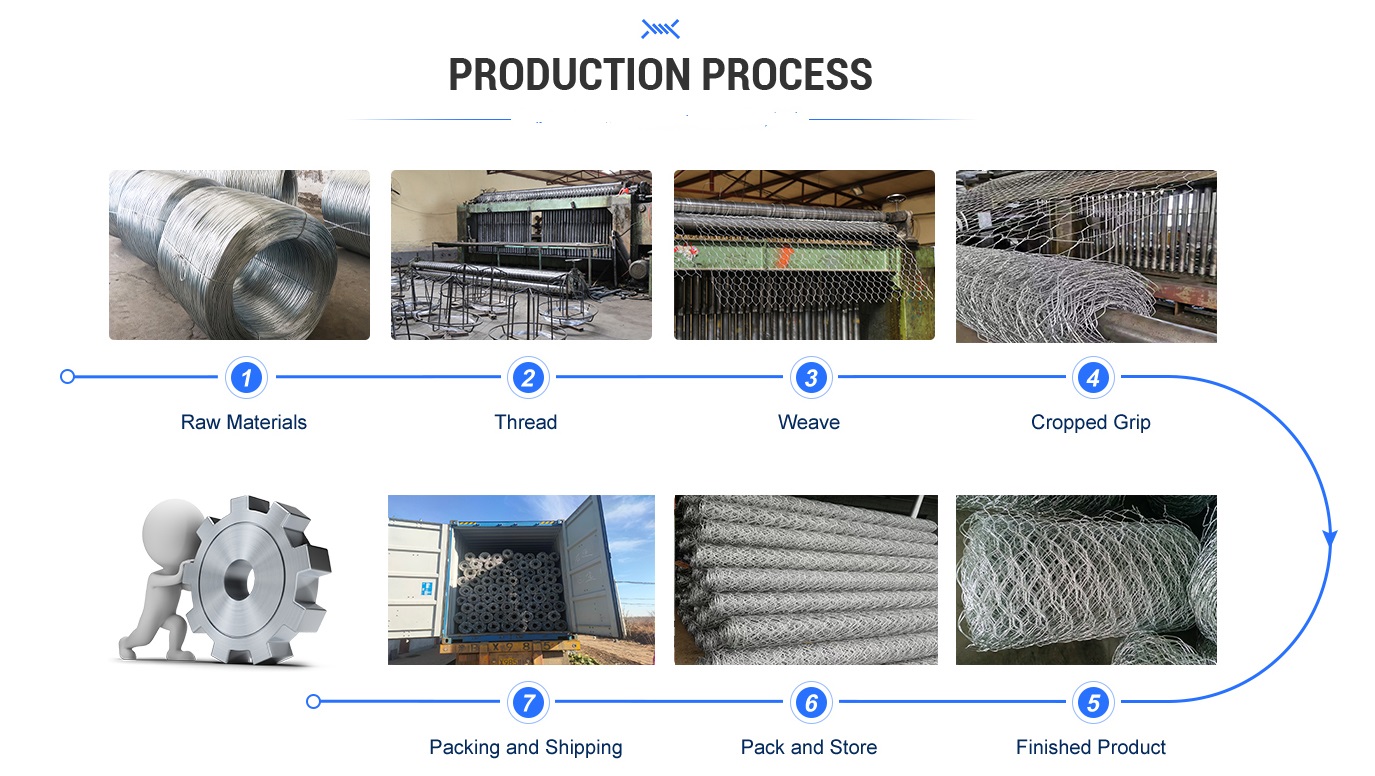 PRODUCTION PROCESS

1
Raw Materials

2
Thread

3
Weave

4
Cropped Grip

7
Packing and Shipping

6
Pack and Store

5
Finished Product